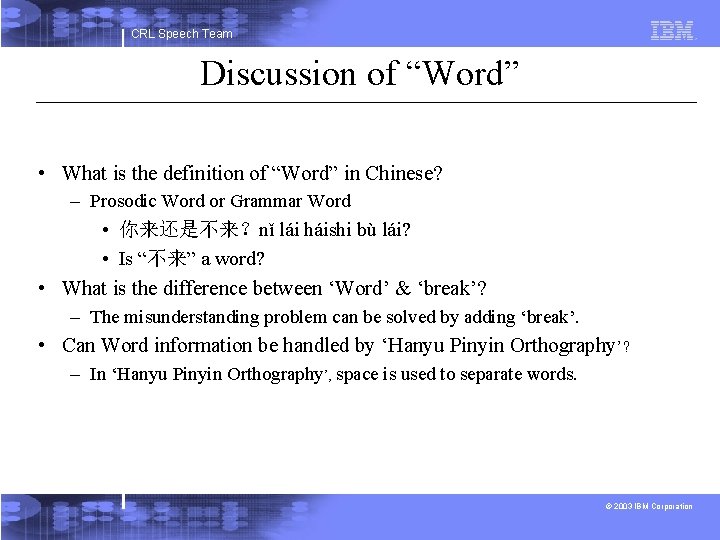 CRL Speech Team

IBM

Discussion of “Word”

• What is the definition of “Word” in Chinese?
– Prosodic Word or Grammar Word
• 你来还是不来？nǐ lái háishi bù lái?
• Is “不来” a word?
• What is the difference between ‘Word’ & ‘break’?
– The misunderstanding problem can be solved by adding ‘break’.
• Can Word information be handled by ‘Hanyu Pinyin Orthography’?
– In ‘Hanyu Pinyin Orthography’, space is used to separate words.

© 2003 IBM Corporation